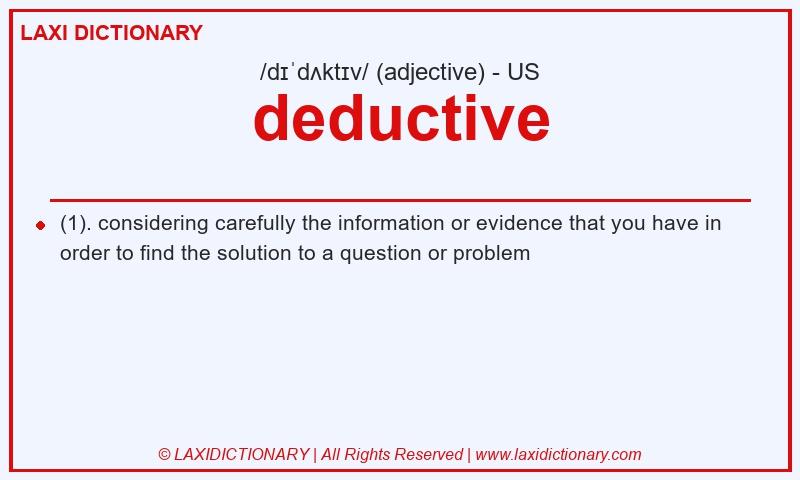 LAXI DICTIONARY

/dɪˈdʌktɪv/ (adjective) - US

deductive

(1). considering carefully the information or evidence that you have in order to find the solution to a question or problem

© LAXIDICTIONARY | All Rights Reserved | www.laxidictionary.com